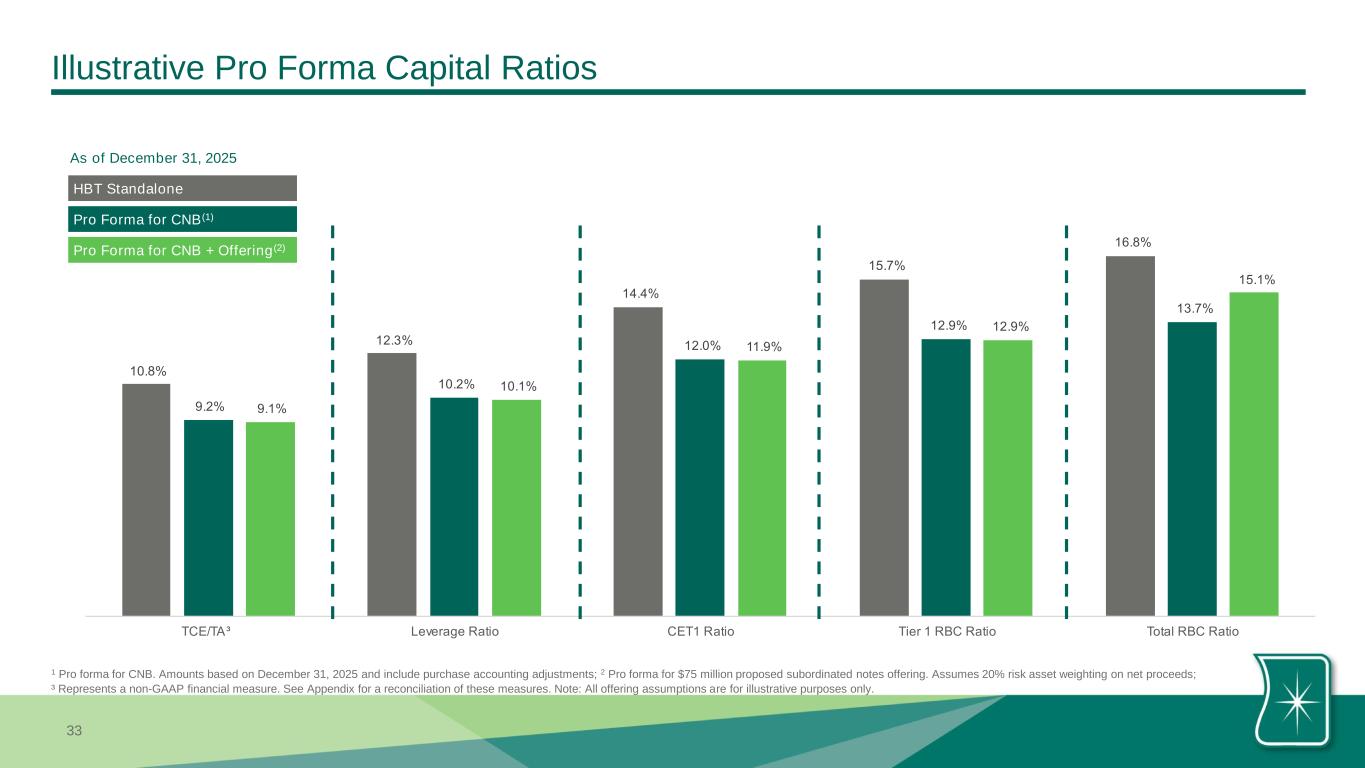 Illustrative Pro Forma Capital Ratios

As of December 31, 2025

HBT Standalone

Pro Forma for CNB$^{(1)}$

Pro Forma for CNB + Offering$^{(2)}$

10.8%
9.2%
9.1%

12.3%
10.2%
10.1%

14.4%
12.0%
11.9%

15.7%
12.9%
12.9%

16.8%
13.7%
15.1%

TCE/TA³
Leverage Ratio
CET1 Ratio
Tier 1 RBC Ratio
Total RBC Ratio

¹ Pro forma for CNB. Amounts based on December 31, 2025 and include purchase accounting adjustments; ² Pro forma for $75 million proposed subordinated notes offering. Assumes 20% risk asset weighting on net proceeds; ³ Represents a non-GAAP financial measure. See Appendix for a reconciliation of these measures. Note: All offering assumptions are for illustrative purposes only.

33